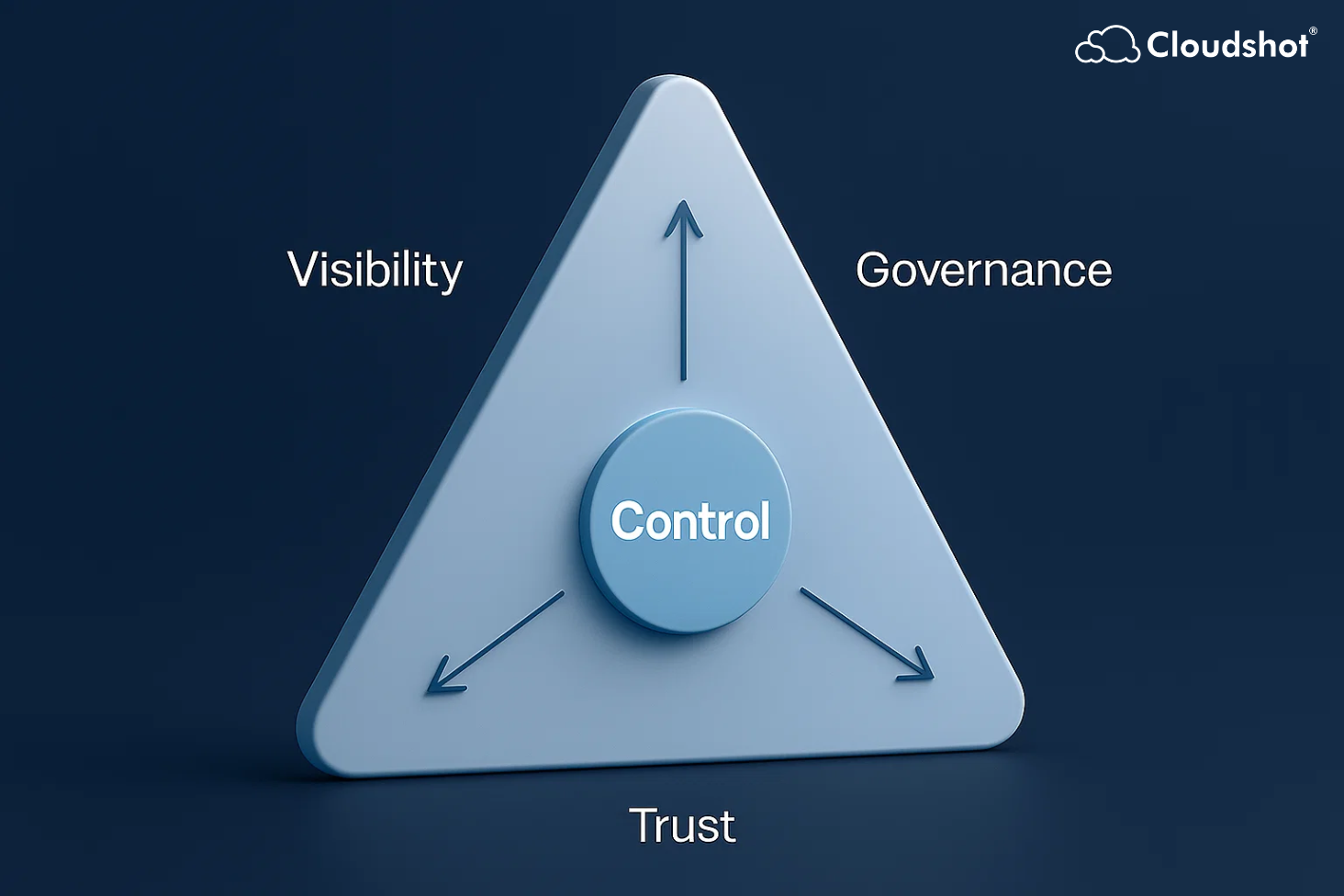 Cloudshot®

Visibility

Governance

Control

Trust